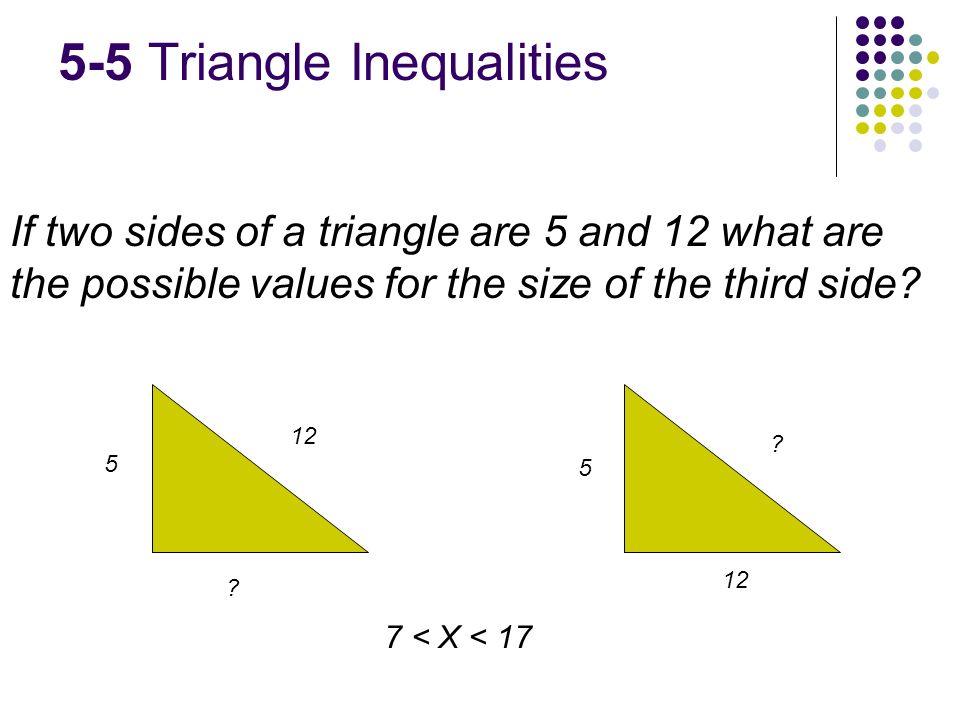 5-5 Triangle Inequalities

If two sides of a triangle are 5 and 12 what are the possible values for the size of the third side?

5

12

?

5

?

12

$7 < X < 17$